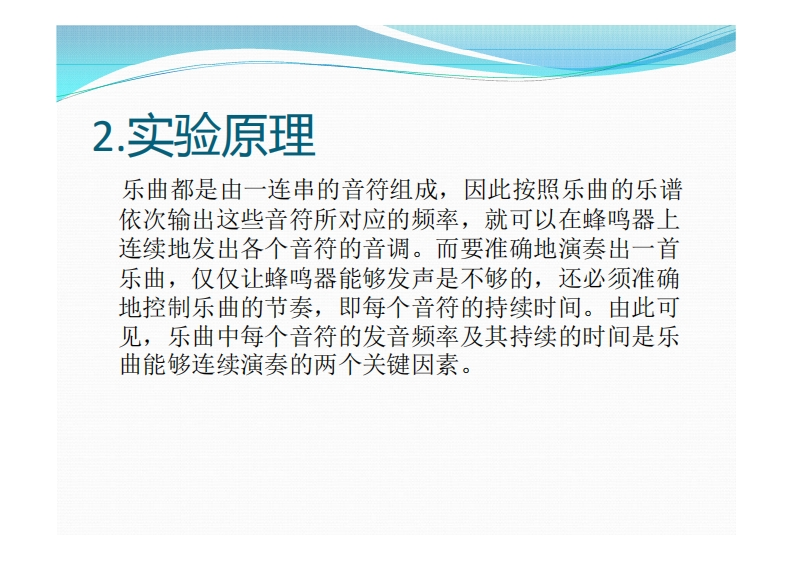 2.实验原理

乐曲都是由一连串的音符组成，因此按照乐曲的乐谱依次输出这些音符所对应的频率，就可以在蜂鸣器上连续地发出各个音符的音调。而要准确地演奏出一首乐曲，仅仅让蜂鸣器能够发声是不够的，还必须准确地控制乐曲的节奏，即每个音符的持续时间。由此可见，乐曲中每个音符的发音频率及其持续的时间是乐曲能够连续演奏的两个关键因素。